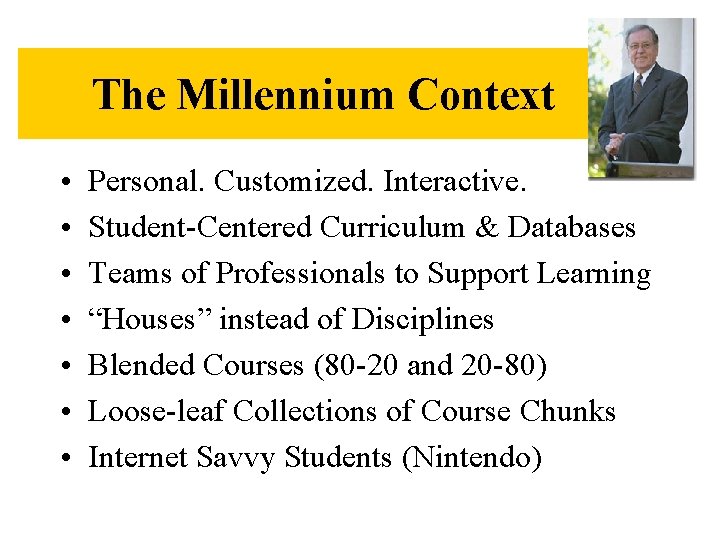 The Millennium Context

• Personal. Customized. Interactive.
• Student-Centered Curriculum & Databases
• Teams of Professionals to Support Learning
• “Houses” instead of Disciplines
• Blended Courses (80-20 and 20-80)
• Loose-leaf Collections of Course Chunks
• Internet Savvy Students (Nintendo)